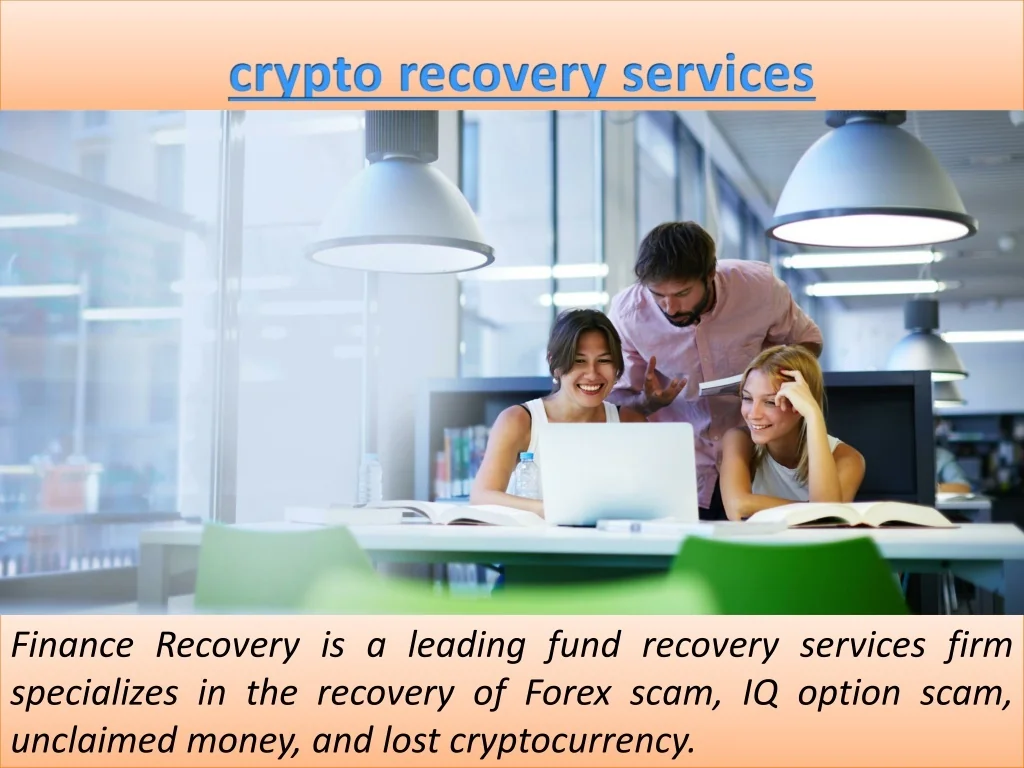 crypto recovery services

Finance Recovery is a leading fund recovery services firm specializes in the recovery of Forex scam, IQ option scam, unclaimed money, and lost cryptocurrency.